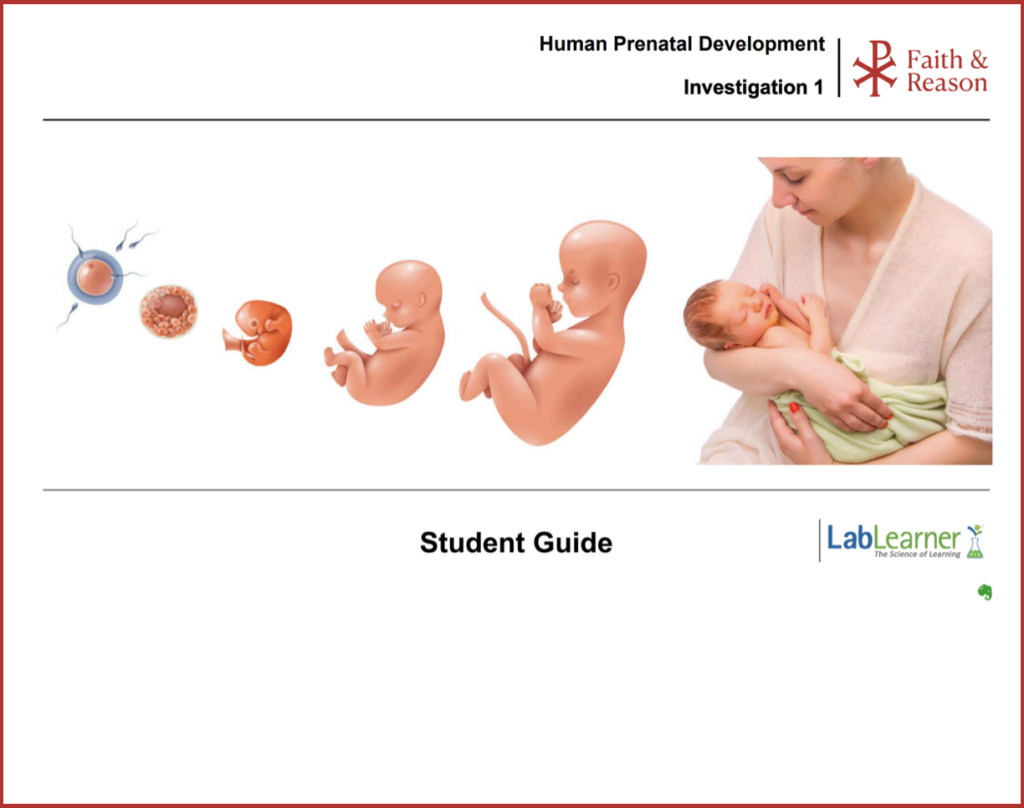 Human Prenatal Development
Investigation 1

Faith & Reason

Student Guide

LabLearner
The Science of Learning